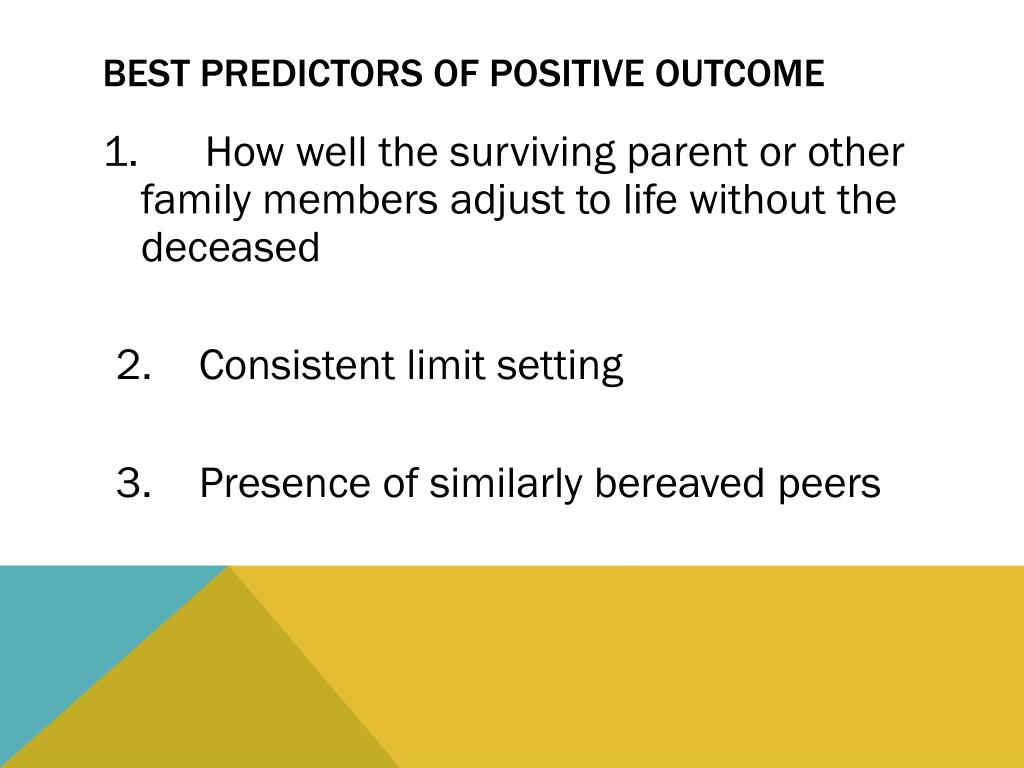 BEST PREDICTORS OF POSITIVE OUTCOME

1. How well the surviving parent or other family members adjust to life without the deceased

2. Consistent limit setting

3. Presence of similarly bereaved peers